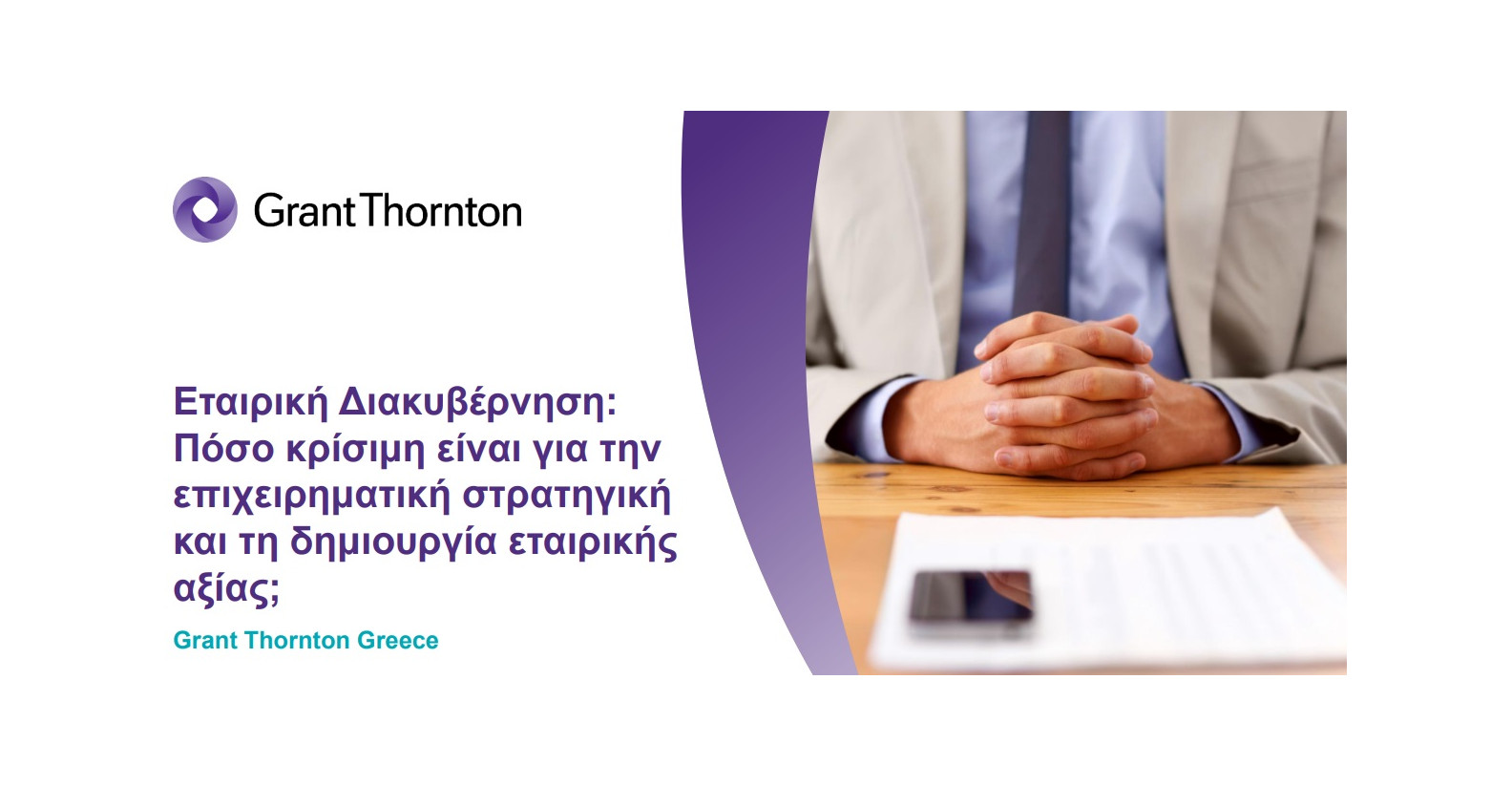 Grant Thornton

Εταιρική Διακυβέρνηση: Πόσο κρίσιμη είναι για την επιχειρηματική στρατηγική και τη δημιουργία εταιρικής αξίας;

Grant Thornton Greece